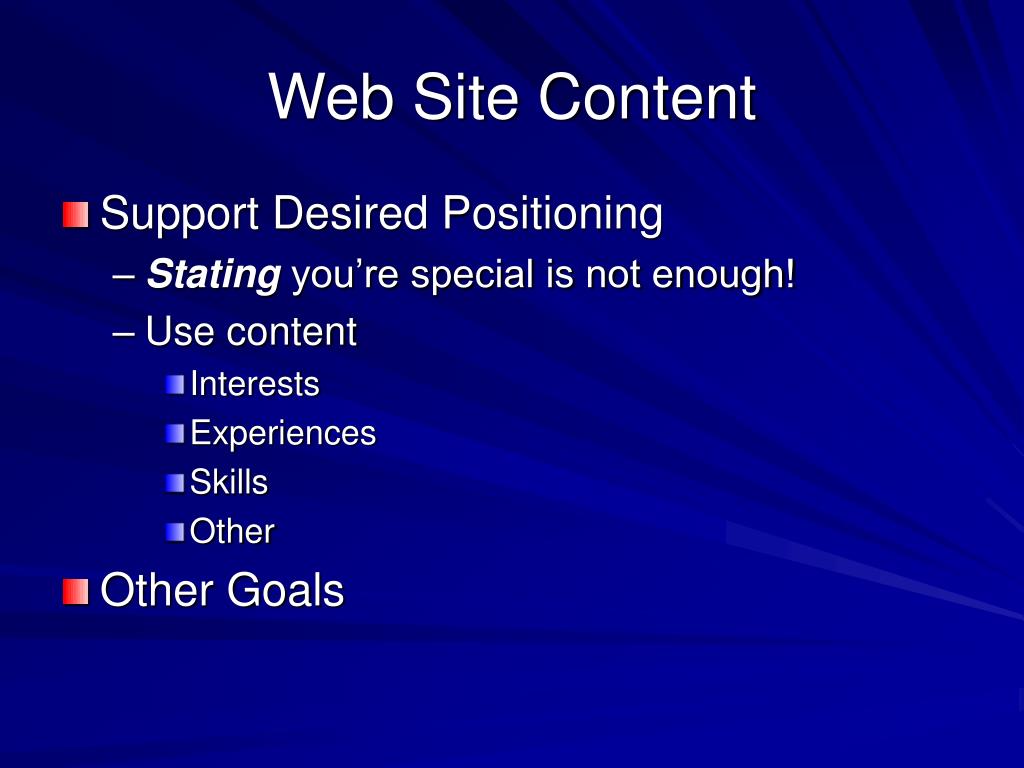 Web Site Content

Support Desired Positioning

– Stating you’re special is not enough!

– Use content

Interests

Experiences

Skills

Other

Other Goals